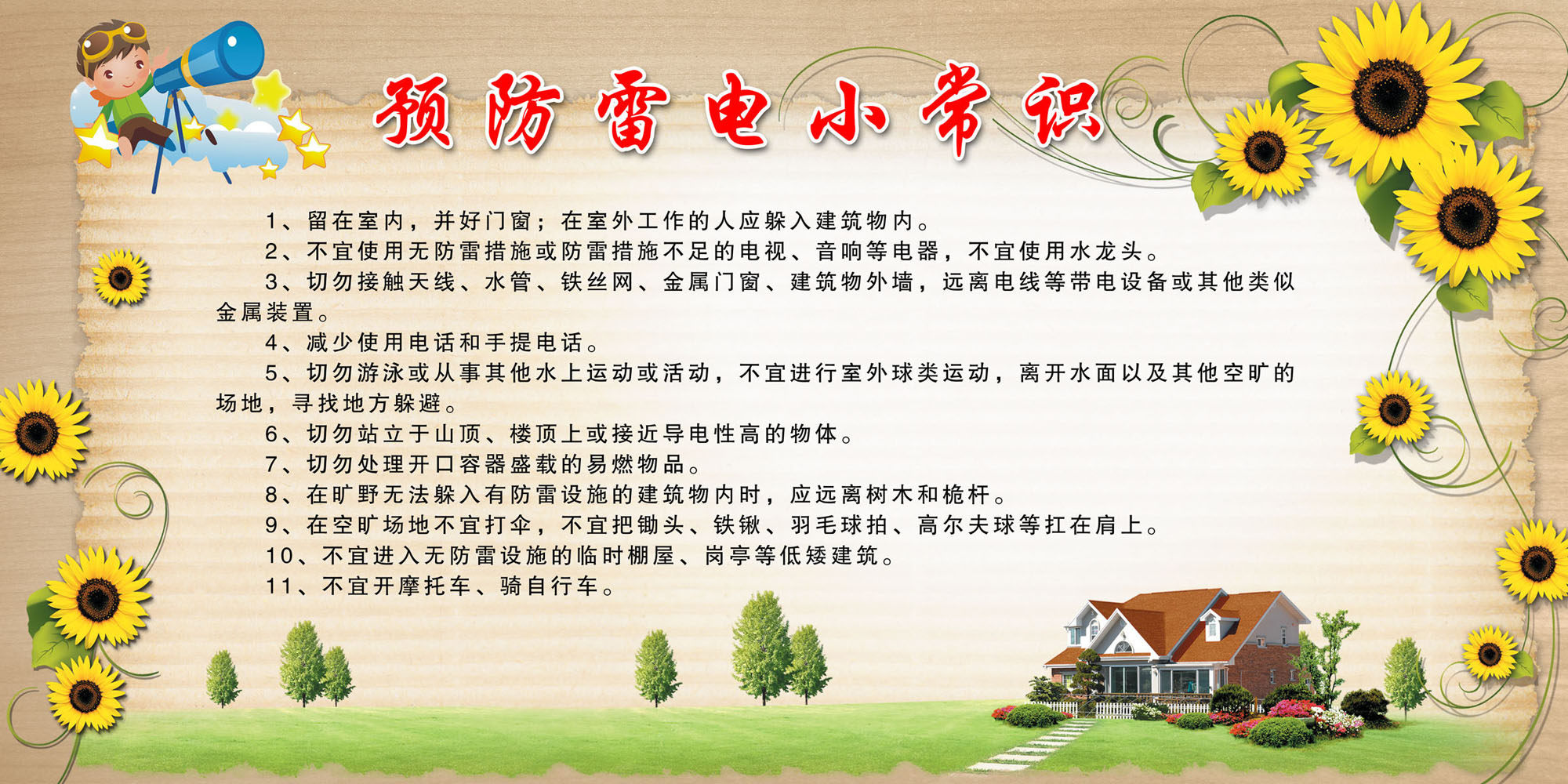 预防雷电小常识

1、留在室内，并好门窗；在室外工作的人应躲入建筑物内。

2、不宜使用无防雷措施或防雷措施不足的电视、音响等电器，不宜使用水龙头。

3、切勿接触天线、水管、铁丝网、金属门窗、建筑物外墙，远离电线等带电设备或其他类似金属装置。

4、减少使用电话和手提电话。

5、切勿游泳或从事其他水上运动或活动，不宜进行室外球类运动，离开水面以及其他空旷的场地，寻找地方躲避。

6、切勿站立于山顶、楼顶上或接近导电性高的物体。

7、切勿处理开口容器盛载的易燃物品。

8、在旷野无法躲入有防雷设施的建筑物内时，应远离树木和桅杆。

9、在空旷场地不宜打伞，不宜把锄头、铁锹、羽毛球拍、高尔夫球等扛在肩上。

10、不宜进入无防雷设施的临时棚屋、岗亭等低矮建筑。

11、不宜开摩托车、骑自行车。